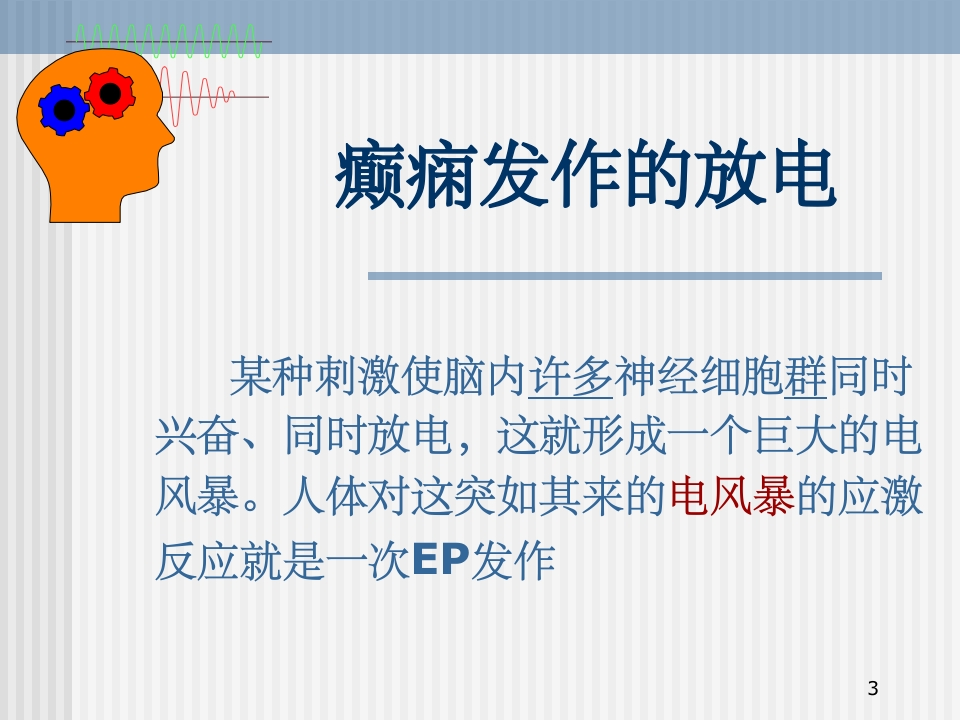 癫痫发作的放电

某种刺激使脑内许多神经细胞群同时兴奋、同时放电，这就形成一个巨大的电风暴。人体对这突如其来的电风暴的应激反应就是一次EP发作

3